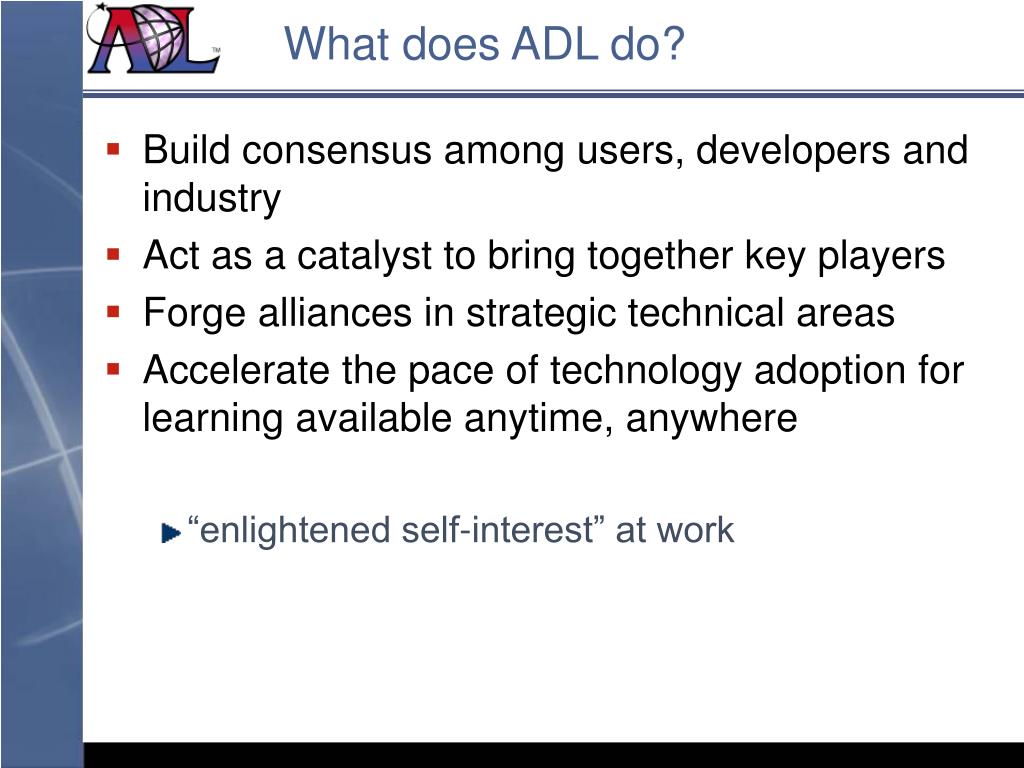 ADL™

What does ADL do?

- Build consensus among users, developers and industry
- Act as a catalyst to bring together key players
- Forge alliances in strategic technical areas
- Accelerate the pace of technology adoption for learning available anytime, anywhere

“enlightened self-interest” at work